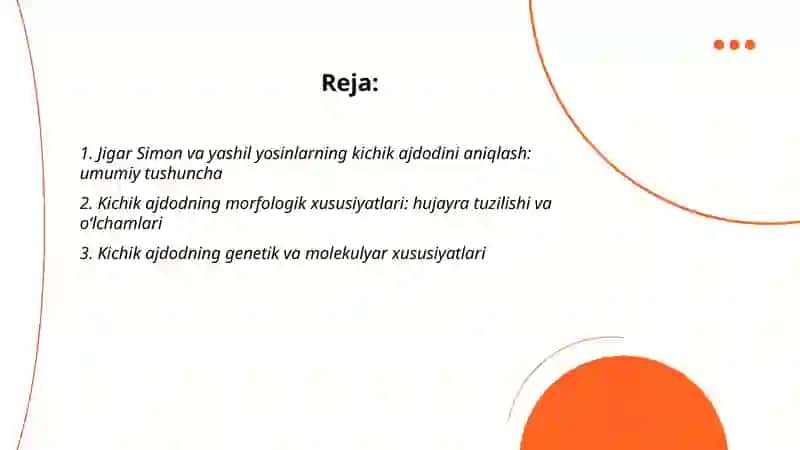 Reja:

1. Jigar Simon va yashil yosinlarning kichik ajdodini aniqlash: umumiy tushuncha

2. Kichik ajdodning morfologik xususiyatlari: hujayra tuzilishi va o'lchamlari

3. Kichik ajdodning genetik va molekulyar xususiyatlari